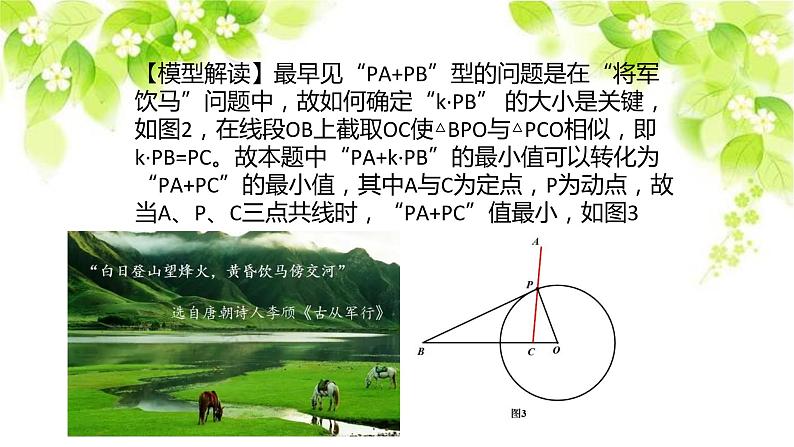 【模型解读】最早见“PA+PB”型的问题是在“将军饮马”问题中，故如何确定“k·PB”的大小是关键，如图2，在线段OB上截取OC使△BPO与△PCO相似，即k·PB=PC。故本题中“PA+k·PB”的最小值可以转化为“PA+PC”的最小值，其中A与C为定点，P为动点，故当A、P、C三点共线时，“PA+PC”值最小，如图3

“白日登山望烽火，黄昏饮马傍交河”

选自唐朝诗人李颀《古从军行》

A
P
B
C
O
图3